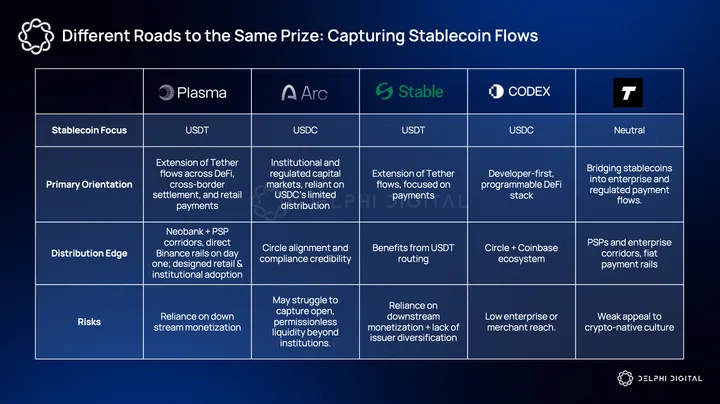 Different Roads to the Same Prize: Capturing Stablecoin Flows

| | Plasma | Arc | Stable | CODEX | T |
|---|---|---|---|---|---|
| Stablecoin Focus | USDT | USDC | USDT | USDC | Neutral |
| Primary Orientation | Extension of Tether flows across DeFi, cross-border settlement, and retail payments | Institutional and regulated capital markets, reliant on USDC's limited distribution | Extension of Tether flows, focused on payments | Developer-first, programmable DeFi stack | Bridging stablecoins into enterprise and regulated payment flows. |
| Distribution Edge | Neobank + PSP corridors, direct Binance rails on day one; designed retail & institutional adoption | Circle alignment and compliance credibility | Benefits from USDT routing | Circle + Coinbase ecosystem | PSPs and enterprise corridors, fiat payment rails |
| Risks | Reliance on down stream monetization | May struggle to capture open, permissionless liquidity beyond institutions. | Reliance on downstream monetization + lack of issuer diversification | Low enterprise or merchant reach. | Weak appeal to crypto-native culture |

DELPHI DIGITAL

DELPHI DIGITAL